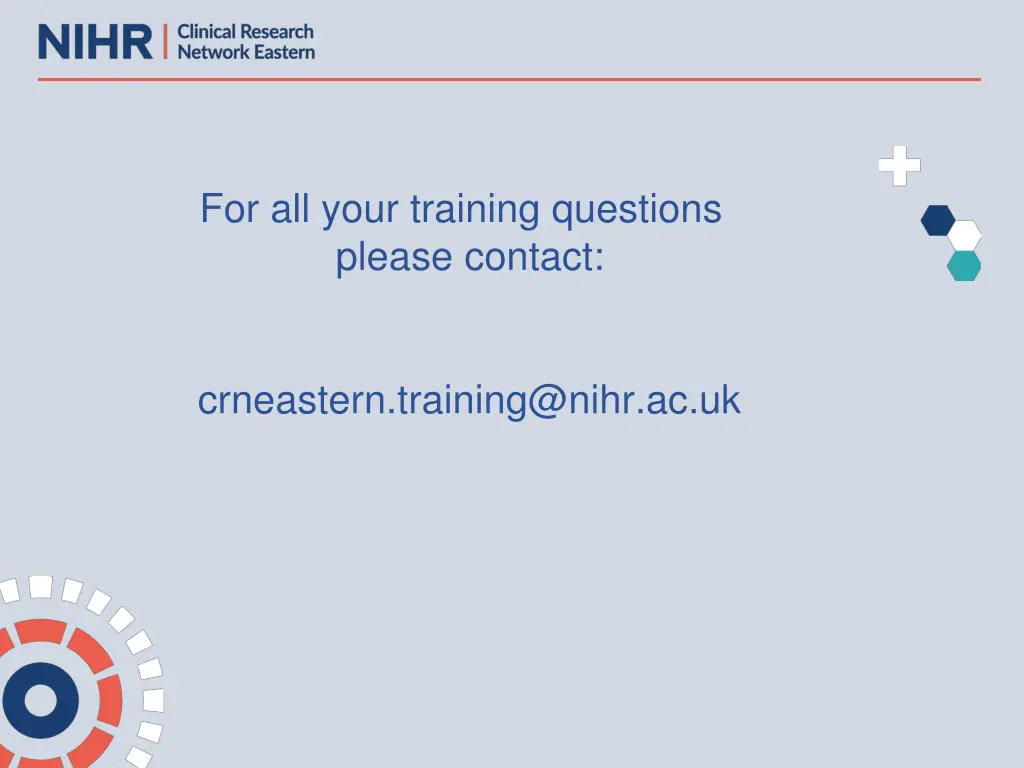 NIHR | Clinical Research Network Eastern

For all your training questions please contact:

crneastern.training@nihr.ac.uk